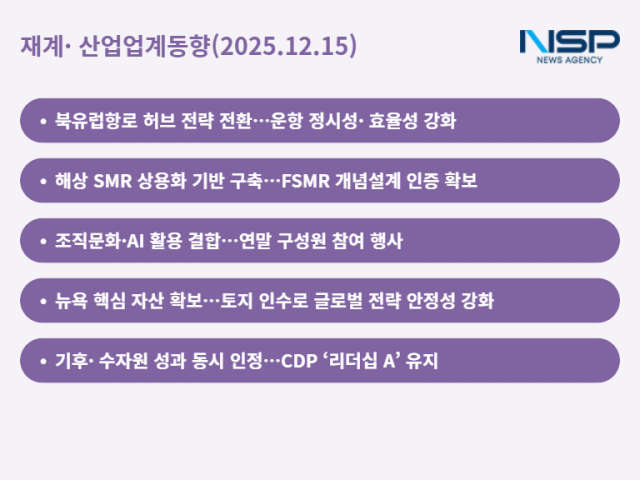 재계· 산업업계동향(2025.12.15)

NSP
NEWS AGENCY

• 북유럽항로 허브 전략 전환…운항 정시성· 효율성 강화

• 해상 SMR 상용화 기반 구축…FSMR 개념설계 인증 확보

• 조직문화·AI 활용 결합…연말 구성원 참여 행사

• 뉴욕 핵심 자산 확보…토지 인수로 글로벌 전략 안정성 강화

• 기후· 수자원 성과 동시 인정…CDP ‘리더십 A’ 유지